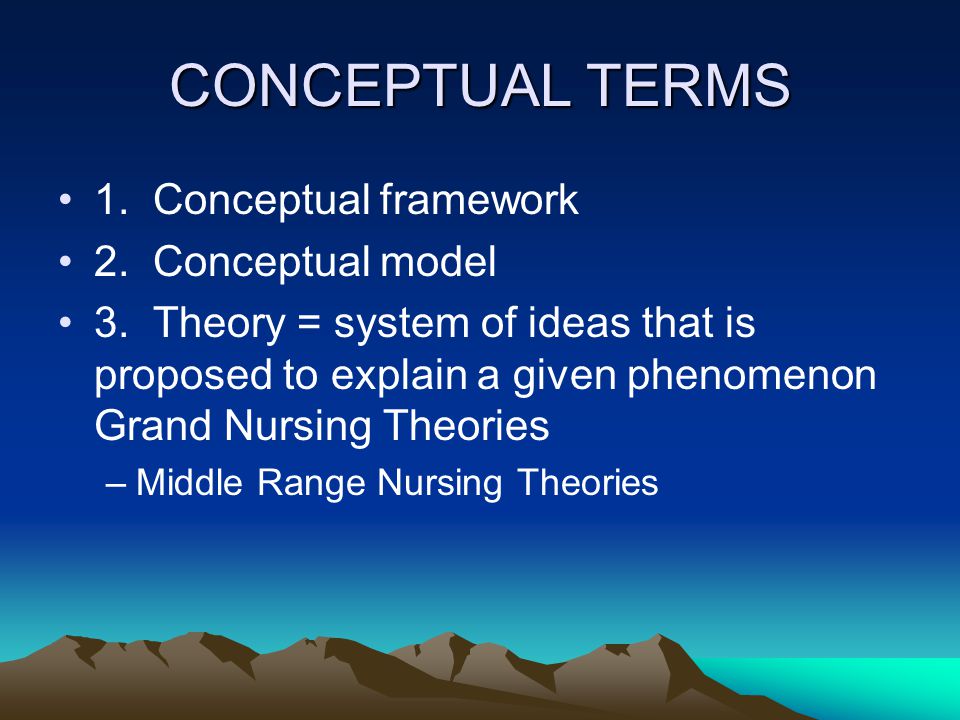 CONCEPTUAL TERMS

• 1. Conceptual framework
• 2. Conceptual model
• 3. Theory = system of ideas that is proposed to explain a given phenomenon Grand Nursing Theories
– Middle Range Nursing Theories